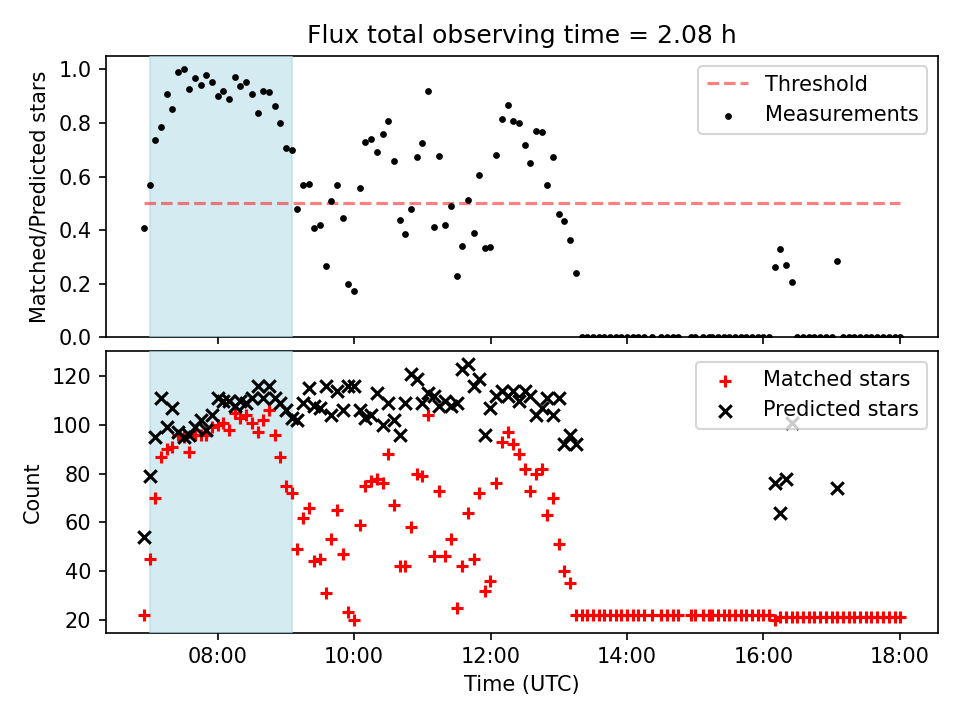 Flux total observing time = 2.08 h

Matched/Predicted stars

1.0
0.8
0.6
0.4
0.2
0.0

Threshold
Measurements

Count

120
100
80
60
40
20

Matched stars
Predicted stars

08:00
10:00
12:00
14:00
16:00
18:00

Time (UTC)